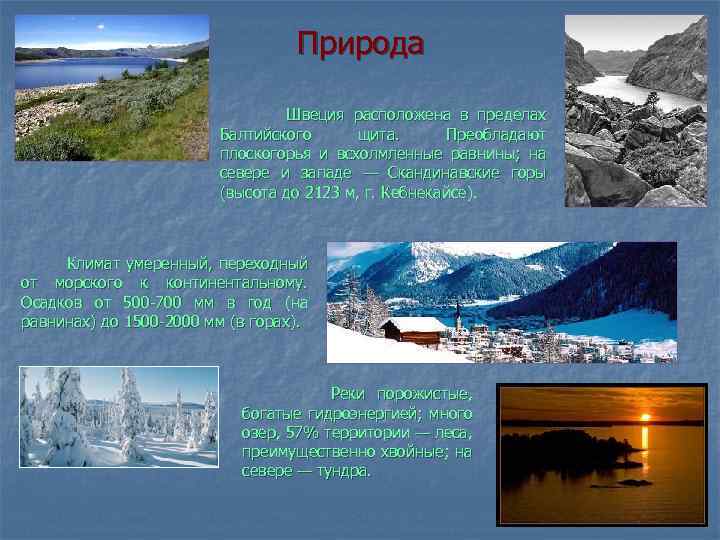 Природа

Швеция расположена в пределах Балтийского щита. Преобладают плоскогорья и всхолмленные равнины; на севере и западе — Скандинавские горы (высота до 2123 м, г. Кебнекайсе).

Климат умеренный, переходный от морского к континентальному. Осадков от 500-700 мм в год (на равнинах) до 1500-2000 мм (в горах).

Реки порожистые, богатые гидроэнергией; много озер, 57% территории — леса, преимущественно хвойные; на севере — тундра.